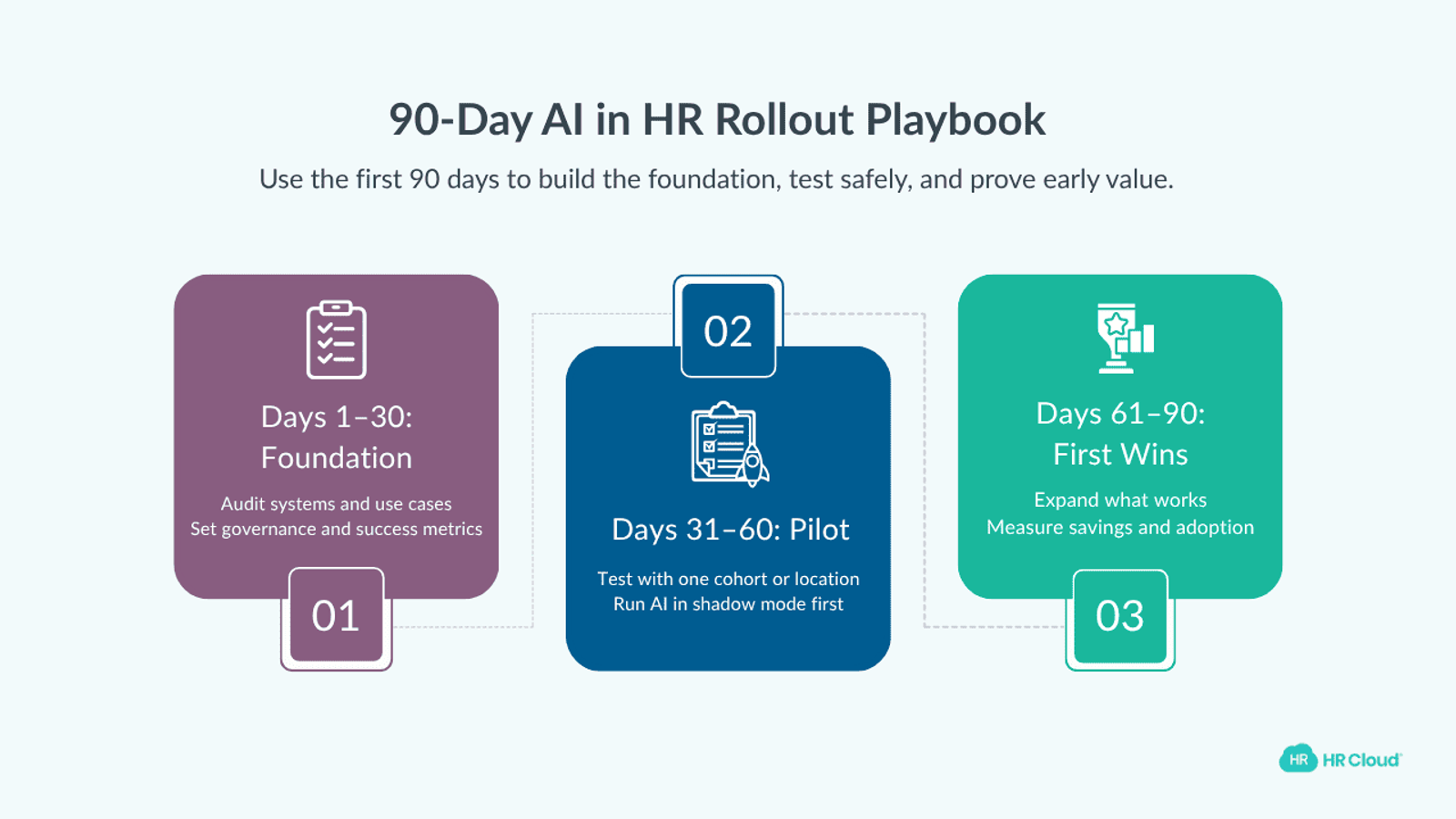 90-Day AI in HR Rollout Playbook

Use the first 90 days to build the foundation, test safely, and prove early value.

Days 1–30: Foundation

Audit systems and use cases
Set governance and success metrics

01

02

Days 31–60: Pilot

Test with one cohort or location
Run AI in shadow mode first

Days 61–90: First Wins

Expand what works
Measure savings and adoption

03

HR HR Cloud